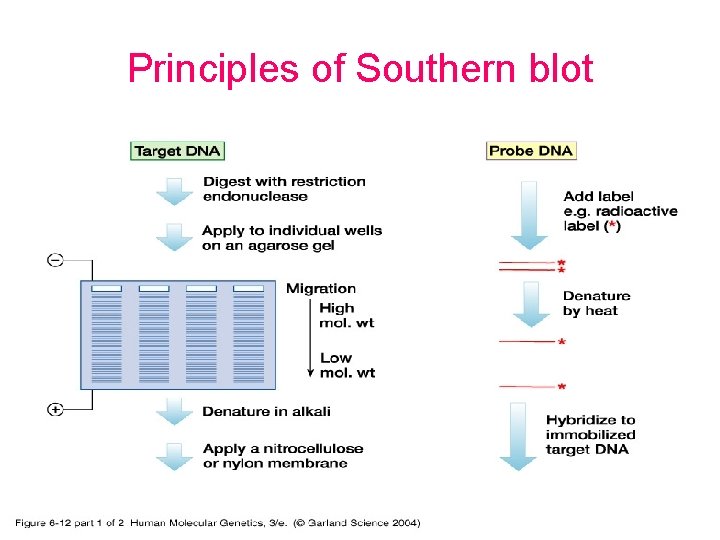 Principles of Southern blot

Target DNA

Digest with restriction endonuclease

Apply to individual wells on an agarose gel

−

Migration

High mol. wt

Low mol. wt

+

Denature in alkali

Apply a nitrocellulose or nylon membrane

Probe DNA

Add label e.g. radioactive label (*)

*
*

Denature by heat

*

*

Hybridize to immobilized target DNA

Figure 6-12 part 1 of 2 Human Molecular Genetics, 3/e. (© Garland Science 2004)